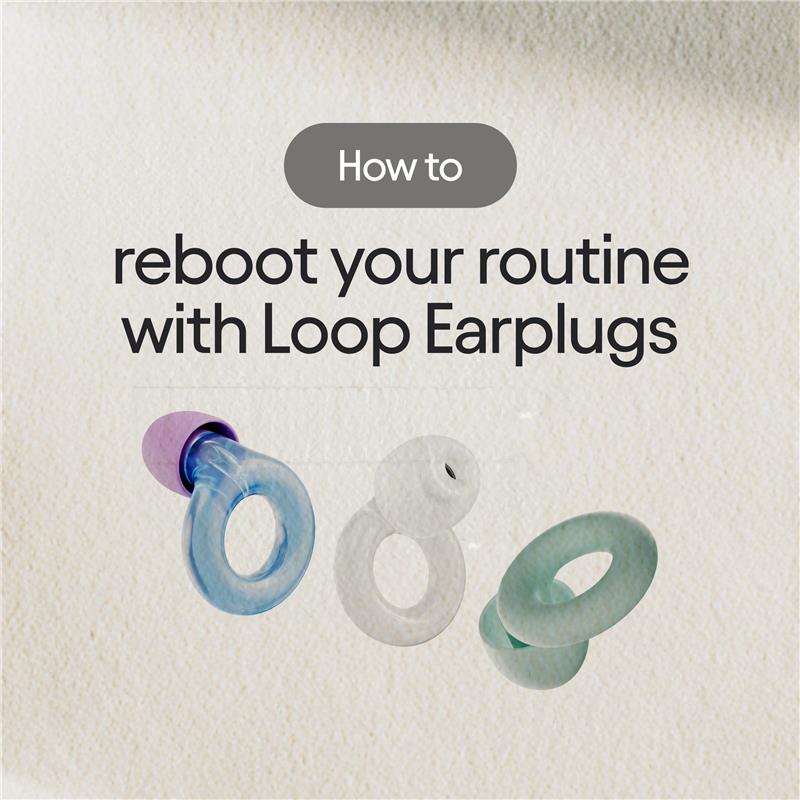 How to

reboot your routine with Loop Earplugs